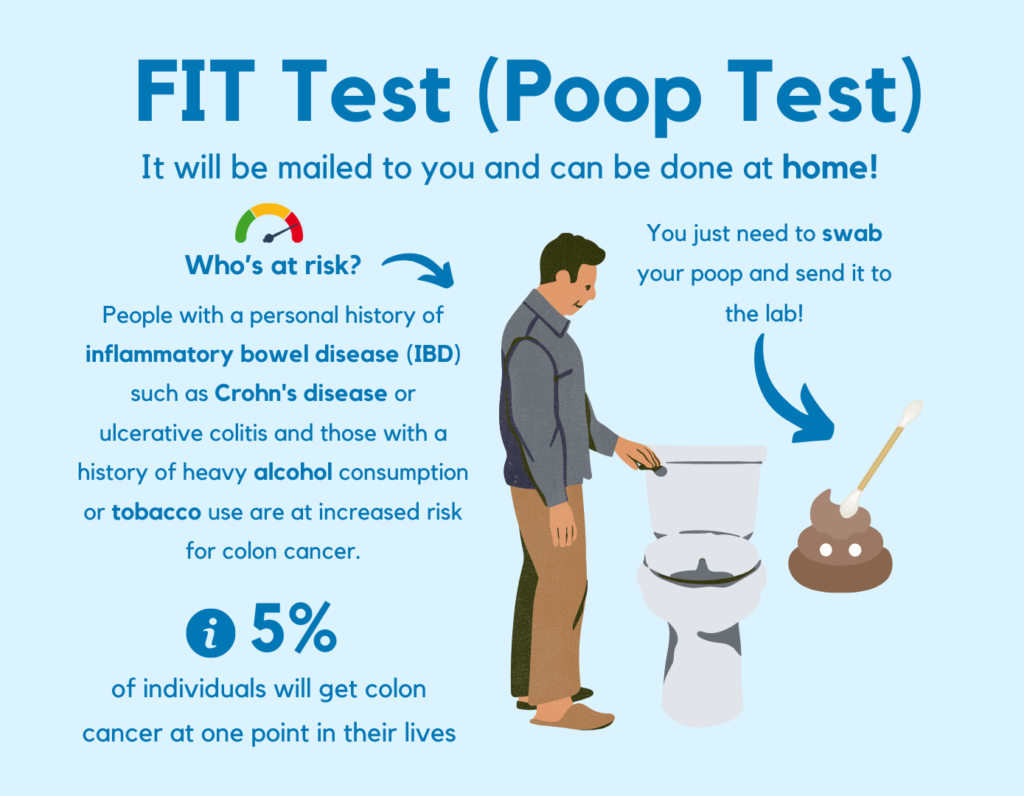 FIT Test (Poop Test)

It will be mailed to you and can be done at home!

Who's at risk?

People with a personal history of inflammatory bowel disease (IBD) such as Crohn's disease or ulcerative colitis and those with a history of heavy alcohol consumption or tobacco use are at increased risk for colon cancer.

i 5%

of individuals will get colon cancer at one point in their lives

You just need to swab your poop and send it to the lab!